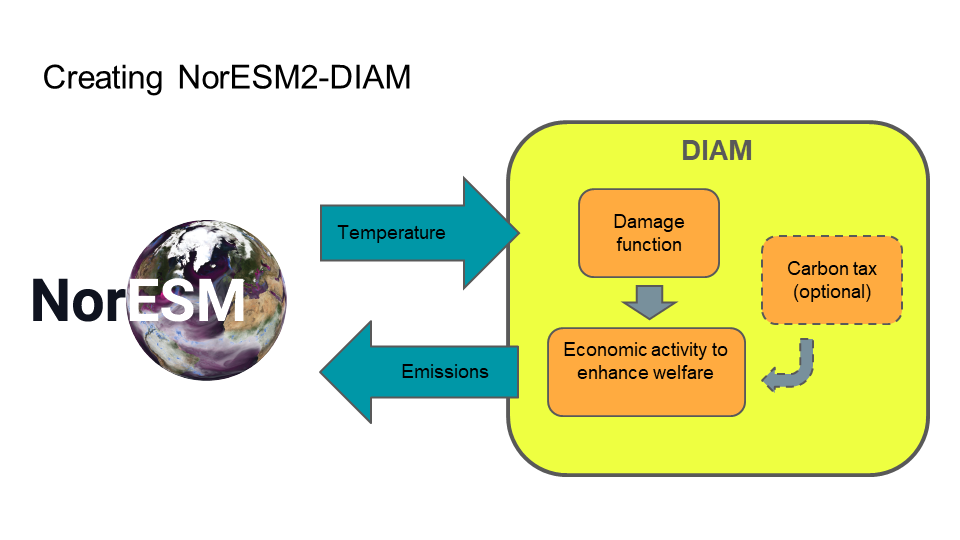 Creating NorESM2-DIAM

NorESM

Temperature

Emissions

DIAM

Damage function

Carbon tax (optional)

Economic activity to enhance welfare